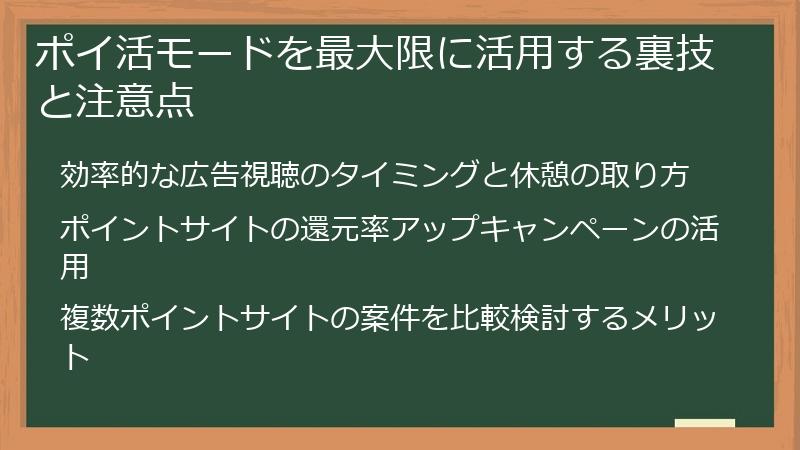 ポイ活モードを最大限に活用する裏技と注意点

効率的な広告視聴のタイミングと休憩の取り方

ポイントサイトの還元率アップキャンペーンの活用

複数ポイントサイトの案件を比較検討するメリット